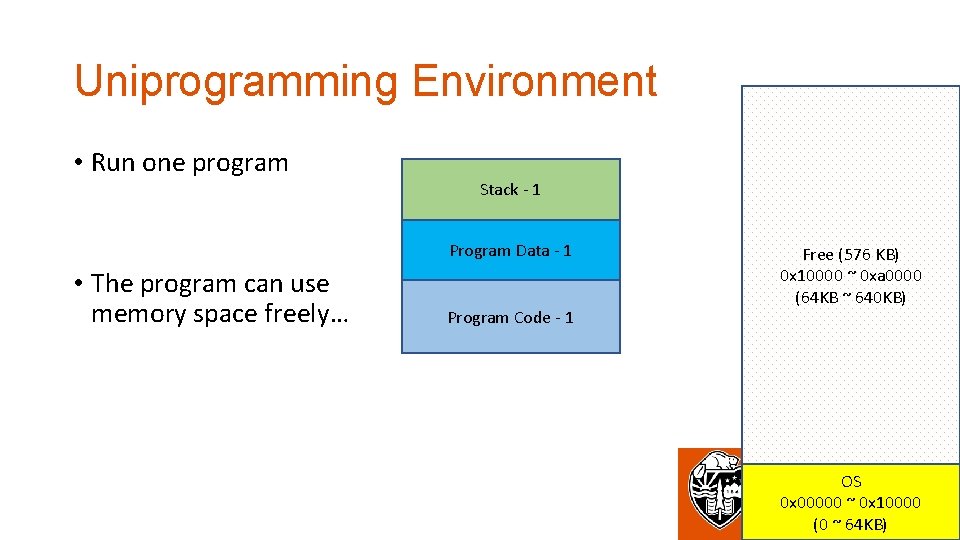 Uniprogramming Environment

• Run one program

• The program can use memory space freely…

Stack - 1

Program Data - 1

Program Code - 1

Free (576 KB)
0x10000 ~ 0xa0000
(64KB ~ 640KB)

OS
0x00000 ~ 0x10000
(0 ~ 64KB)